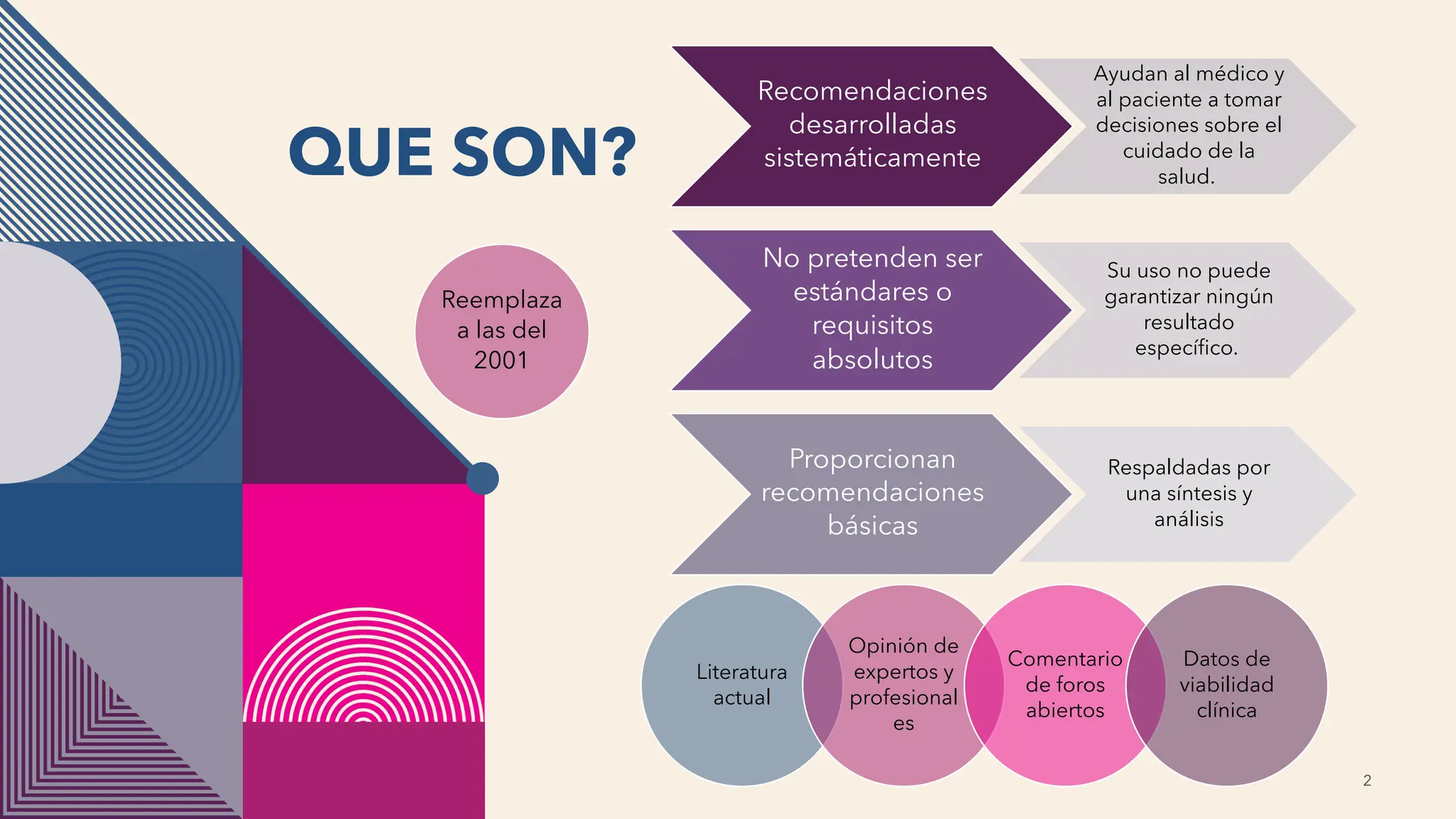 QUE SON?

Reemplaza a las del 2001

Recomendaciones desarrolladas sistemáticamente

Ayudan al médico y al paciente a tomar decisiones sobre el cuidado de la salud.

No pretenden ser estándares o requisitos absolutos

Su uso no puede garantizar ningún resultado específico.

Proporcionan recomendaciones básicas

Respaldadas por una síntesis y análisis

Literatura actual

Opinión de expertos y profesionales

Comentario de foros abiertos

Datos de viabilidad clínica

2